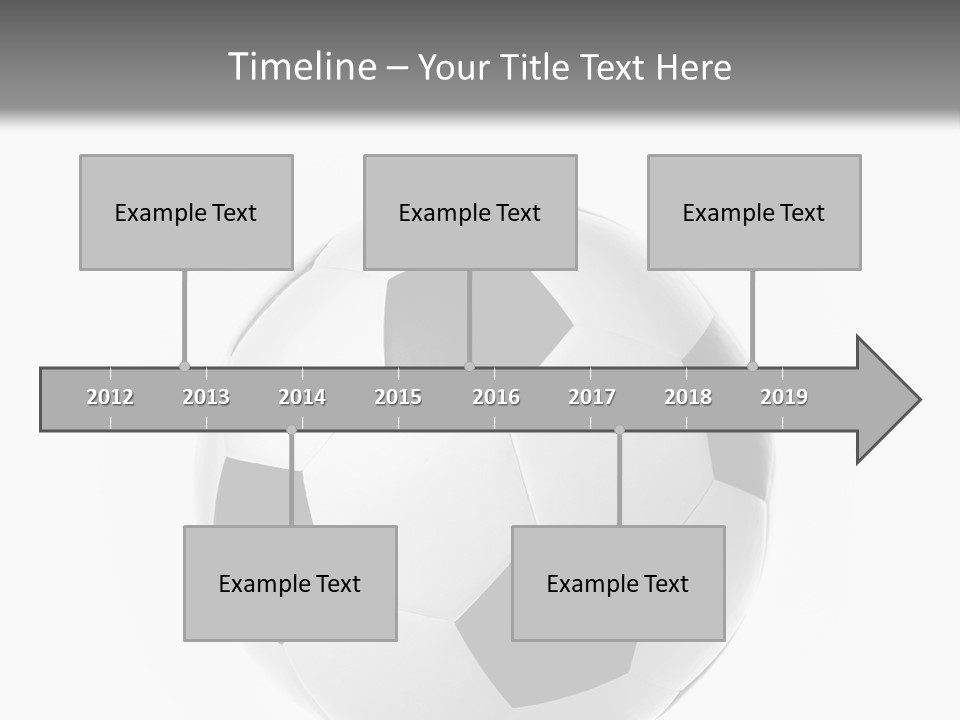 Timeline – Your Title Text Here

Example Text

Example Text

Example Text

2012 2013 2014 2015 2016 2017 2018 2019

Example Text

Example Text